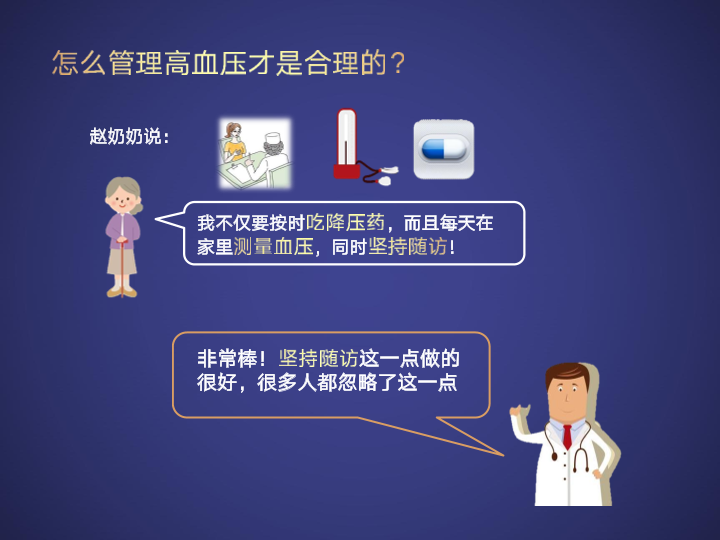 怎么管理高血压才是合理的？

赵奶奶说：

我不仅要按时吃降压药，而且每天在家里测量血压，同时坚持随访！

非常棒！坚持随访这一点做的很好，很多人都忽略了这一点